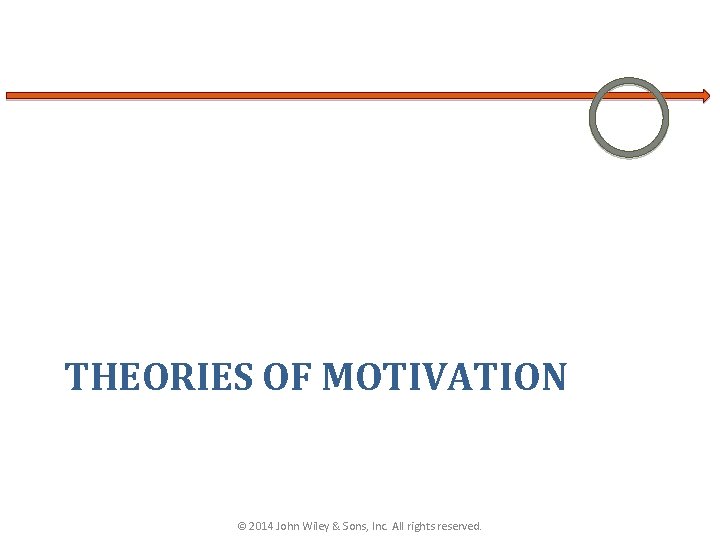 THEORIES OF MOTIVATION

© 2014 John Wiley & Sons, Inc. All rights reserved.